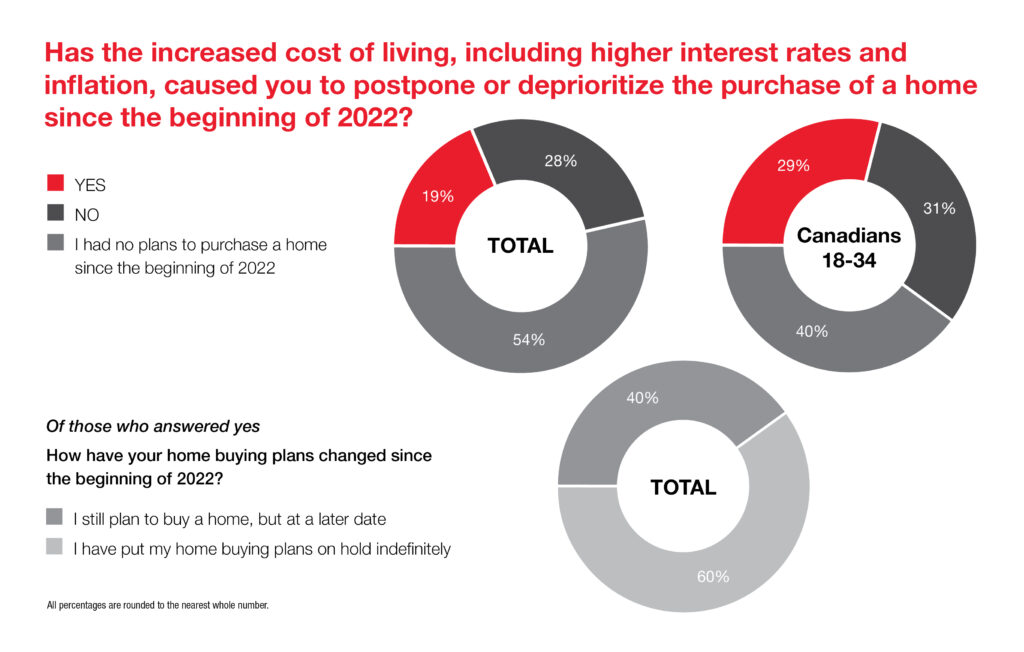 Has the increased cost of living, including higher interest rates and inflation, caused you to postpone or deprioritize the purchase of a home since the beginning of 2022?

YES
NO
I had no plans to purchase a home since the beginning of 2022

19%
28%
TOTAL
54%

29%
31%
Canadians 18-34
40%

Of those who answered yes

How have your home buying plans changed since the beginning of 2022?

I still plan to buy a home, but at a later date
I have put my home buying plans on hold indefinitely

40%
TOTAL
60%

All percentages are rounded to the nearest whole number.